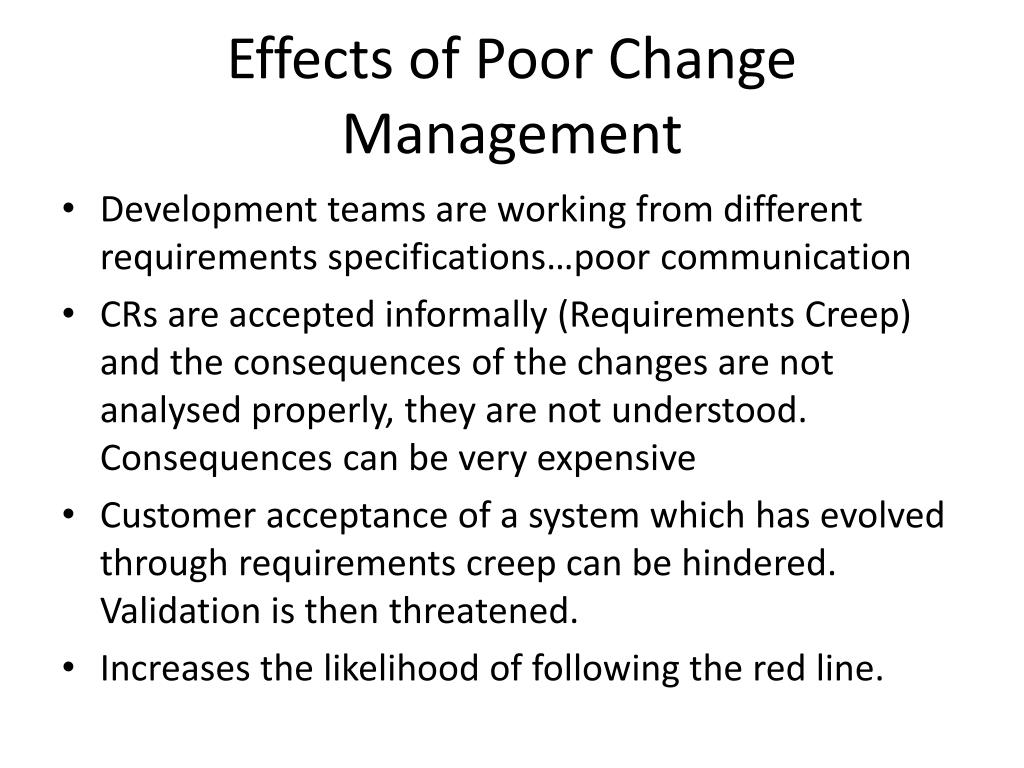 Effects of Poor Change Management

• Development teams are working from different requirements specifications…poor communication
• CRs are accepted informally (Requirements Creep) and the consequences of the changes are not analysed properly, they are not understood. Consequences can be very expensive
• Customer acceptance of a system which has evolved through requirements creep can be hindered. Validation is then threatened.
• Increases the likelihood of following the red line.